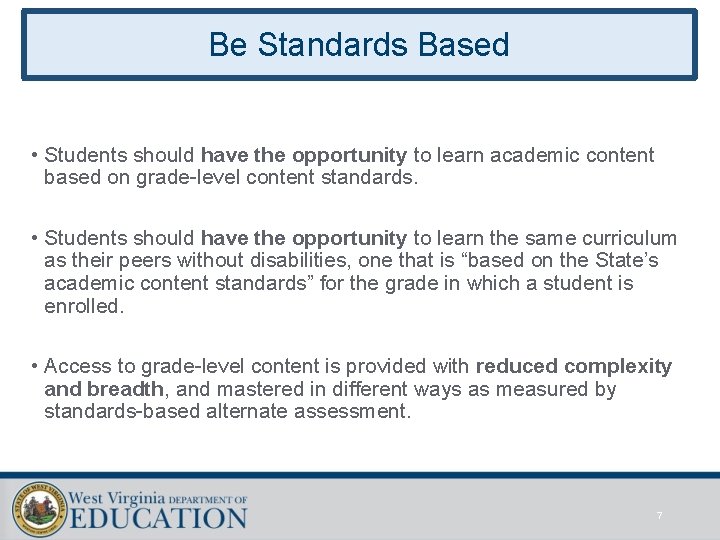 Be Standards Based

• Students should have the opportunity to learn academic content based on grade-level content standards.

• Students should have the opportunity to learn the same curriculum as their peers without disabilities, one that is “based on the State’s academic content standards” for the grade in which a student is enrolled.

• Access to grade-level content is provided with reduced complexity and breadth, and mastered in different ways as measured by standards-based alternate assessment.

STATE OF WEST VIRGINIA

West Virginia DEPARTMENT OF EDUCATION

7